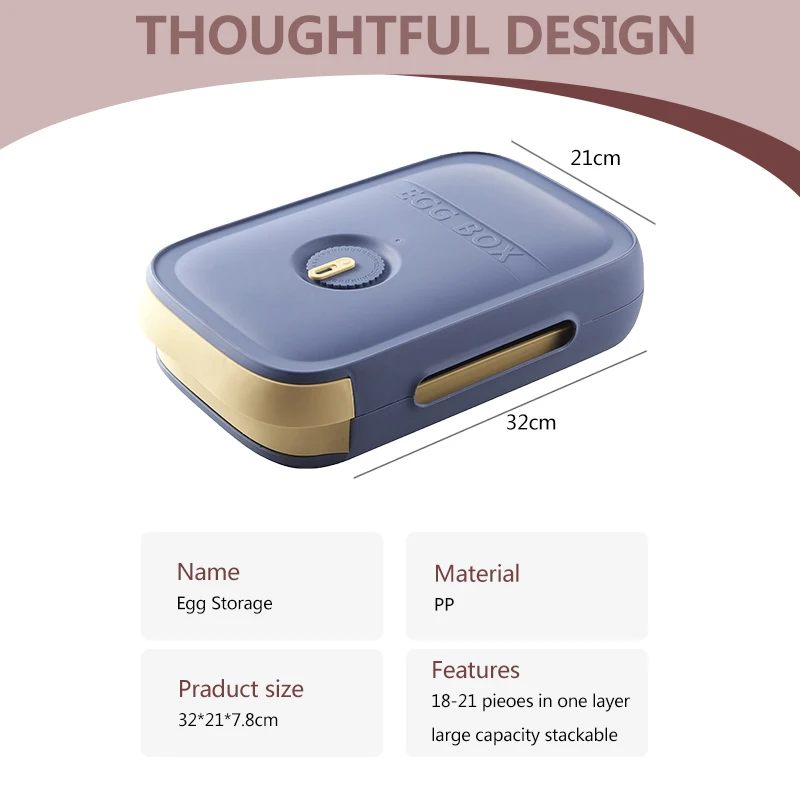 THOUGHTFUL DESIGN

21cm

EGG BOX

32cm

Name
Egg Storage

Material
PP

Praduct size
32*21*7.8cm

Features
18-21 pieoes in one layer
large capacity stackable